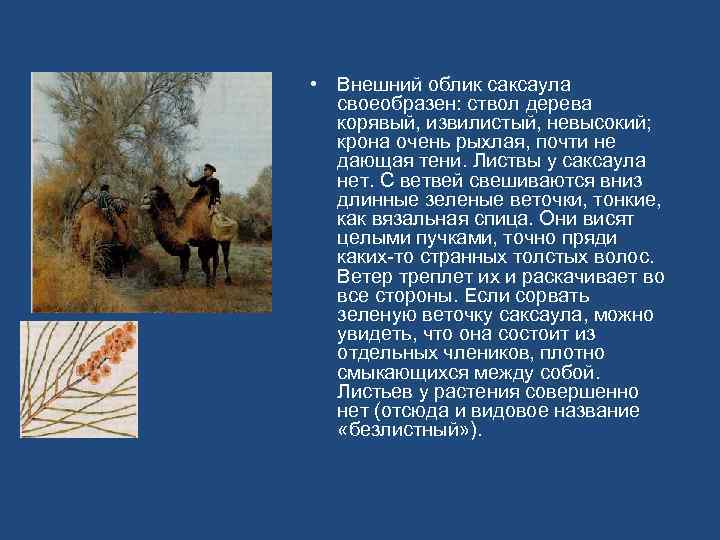 • Внешний облик саксаула своеобразен: ствол дерева корявый, извилистый, невысокий; крона очень рыхлая, почти не дающая тени. Листвы у саксаула нет. С ветвей свешиваются вниз длинные зеленые веточки, тонкие, как вязальная спица. Они висят целыми пучками, точно пряди каких-то странных толстых волос. Ветер треплет их и раскачивает во все стороны. Если сорвать зеленую веточку саксаула, можно увидеть, что она состоит из отдельных члеников, плотно смыкающихся между собой. Листьев у растения совершенно нет (отсюда и видовое название «безлистный»).